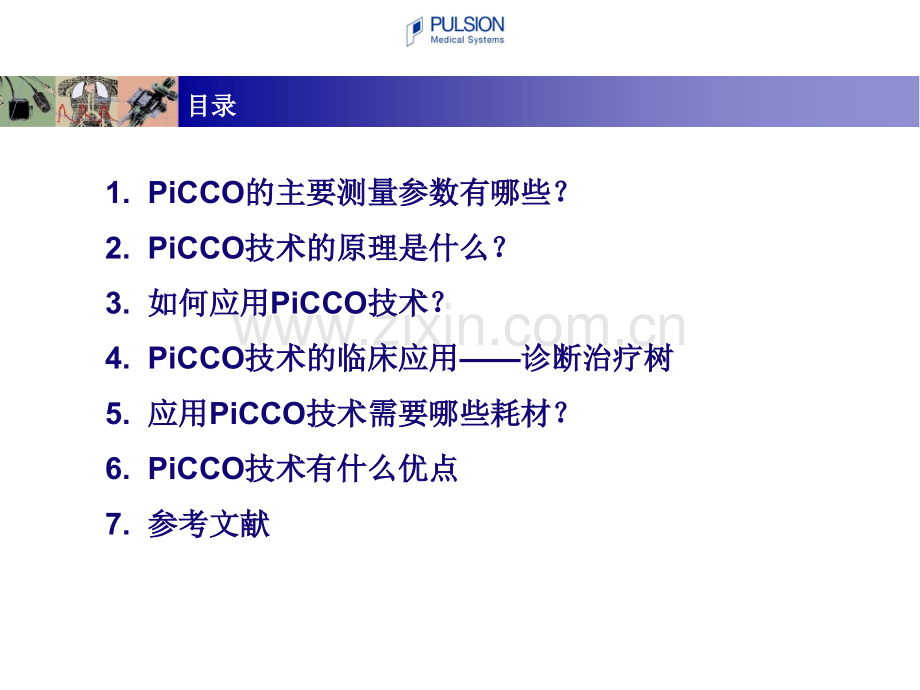 PULSION
Medical Systems

目录

1. PiCCO的主要测量参数有哪些？
2. PiCCO技术的原理是什么？
3. 如何应用PiCCO技术？
4. PiCCO技术的临床应用——诊断治疗树
5. 应用PiCCO技术需要哪些耗材？
6. PiCCO技术有什么优点
7. 参考文献

www.zixin.com.cn